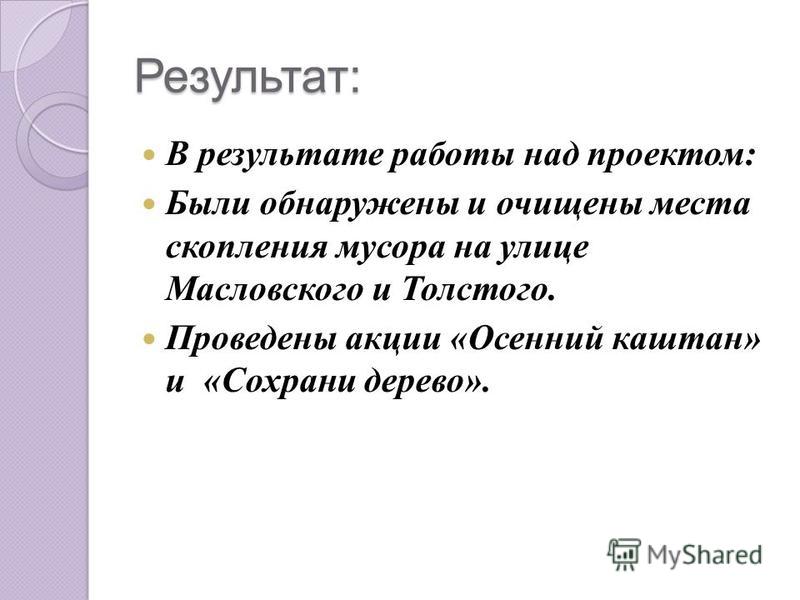 Результат:

В результате работы над проектом:

Были обнаружены и очищены места скопления мусора на улице Масловского и Толстого.

Проведены акции «Осенний каштан» и «Сохрани дерево».

MyShared